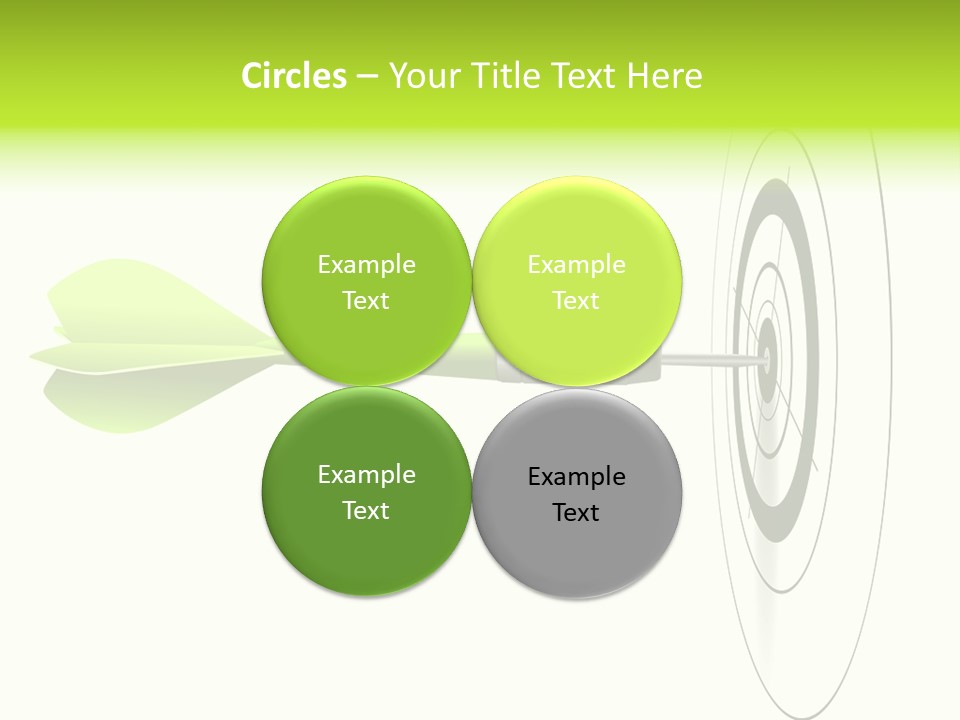 Circles – Your Title Text Here

Example Text

Example Text

Example Text

Example Text